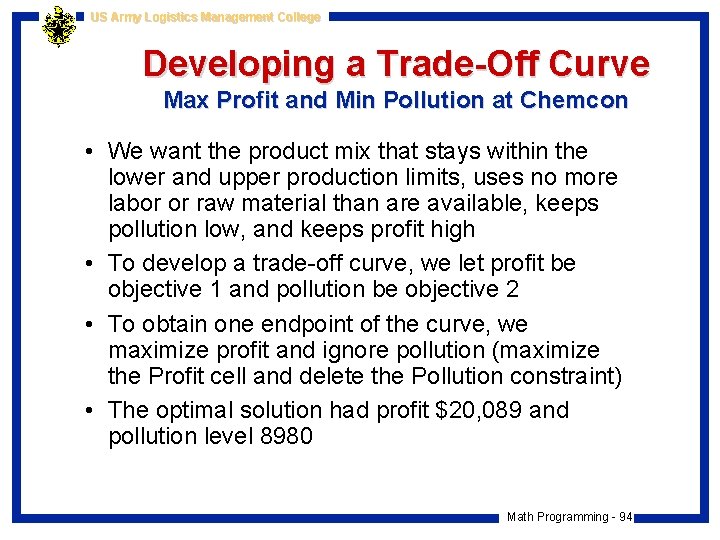 US Army Logistics Management College

Developing a Trade-Off Curve
Max Profit and Min Pollution at Chemcon

• We want the product mix that stays within the lower and upper production limits, uses no more labor or raw material than are available, keeps pollution low, and keeps profit high

• To develop a trade-off curve, we let profit be objective 1 and pollution be objective 2

• To obtain one endpoint of the curve, we maximize profit and ignore pollution (maximize the Profit cell and delete the Pollution constraint)

• The optimal solution had profit \$20,089 and pollution level 8980

Math Programming - 94